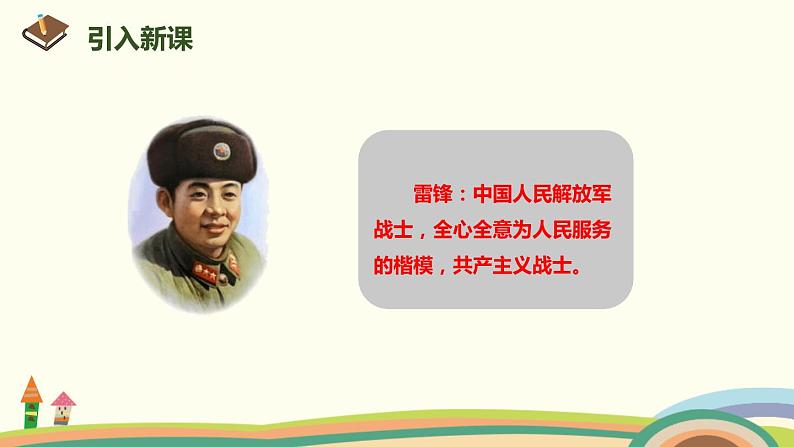 引入新课

雷锋：中国人民解放军战士，全心全意为人民服务的楷模，共产主义战士。